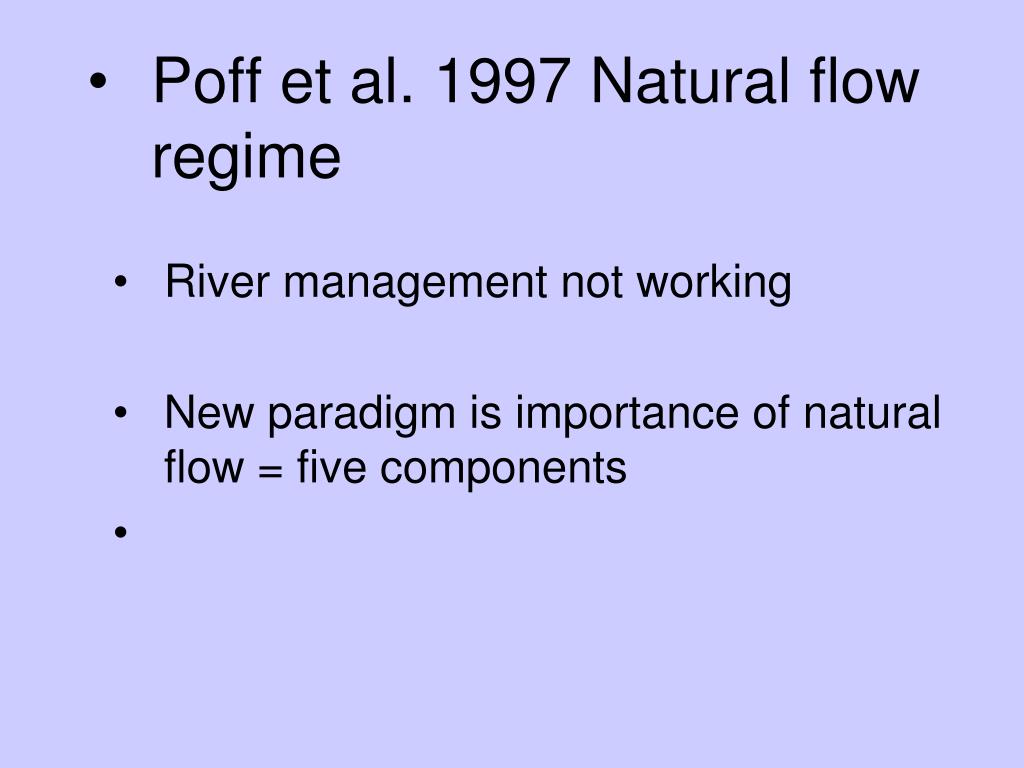 • Poff et al. 1997 Natural flow regime

• River management not working

• New paradigm is importance of natural flow = five components

•